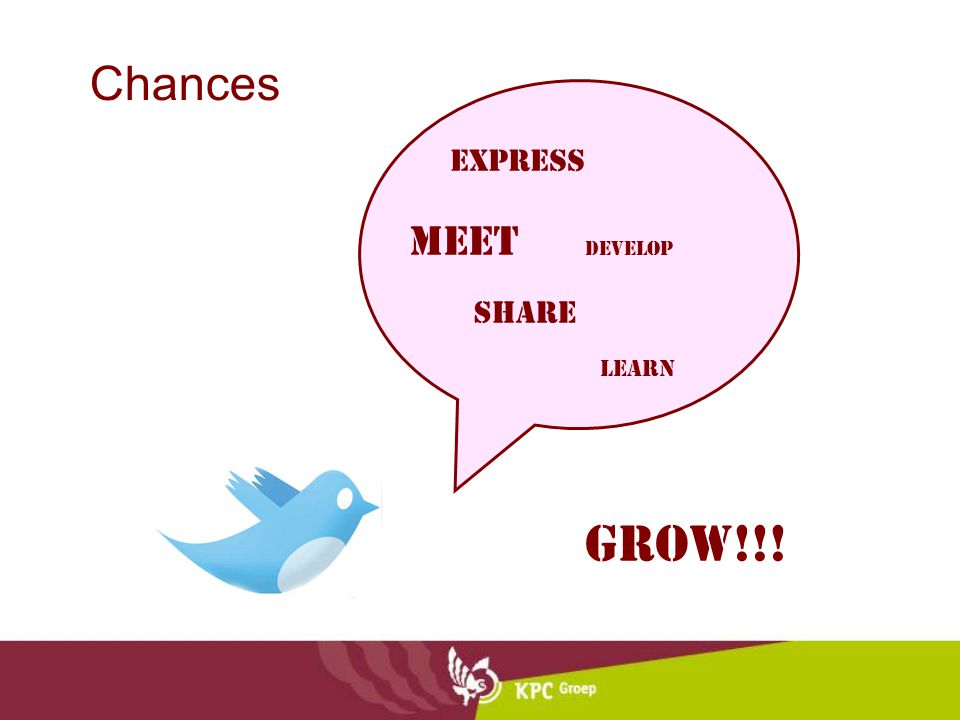 Chances

EXPRESS

MEET DEVELOP

SHARE

LEARN

GROW!!!

KPC Groep